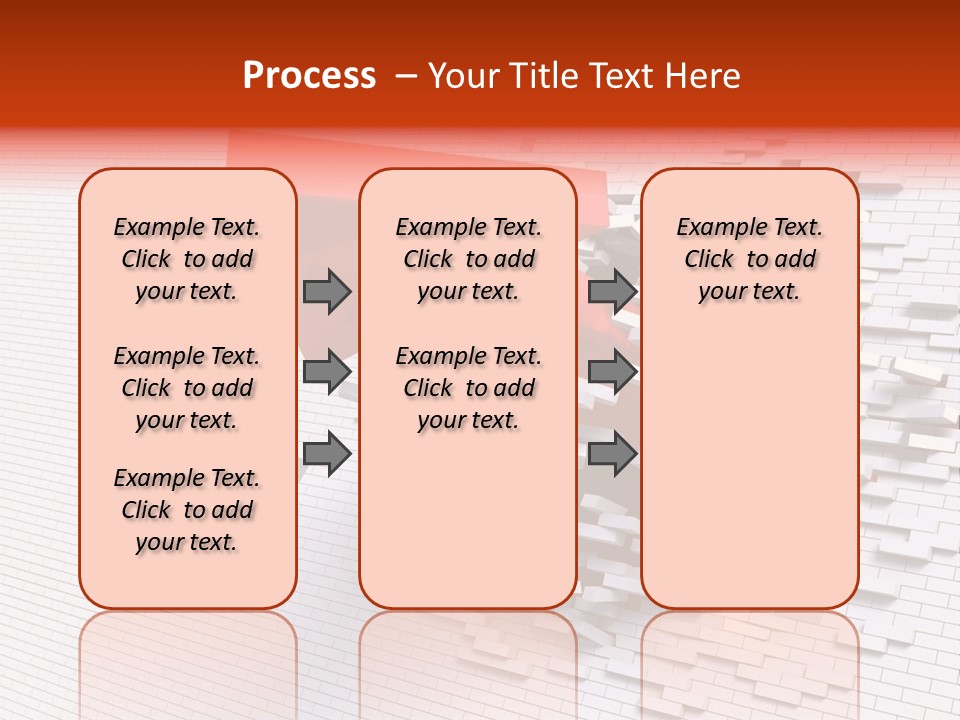 Process – Your Title Text Here

Example Text. Click to add your text.

Example Text. Click to add your text.

Example Text. Click to add your text.

Example Text. Click to add your text.

Example Text. Click to add your text.

Example Text. Click to add your text.